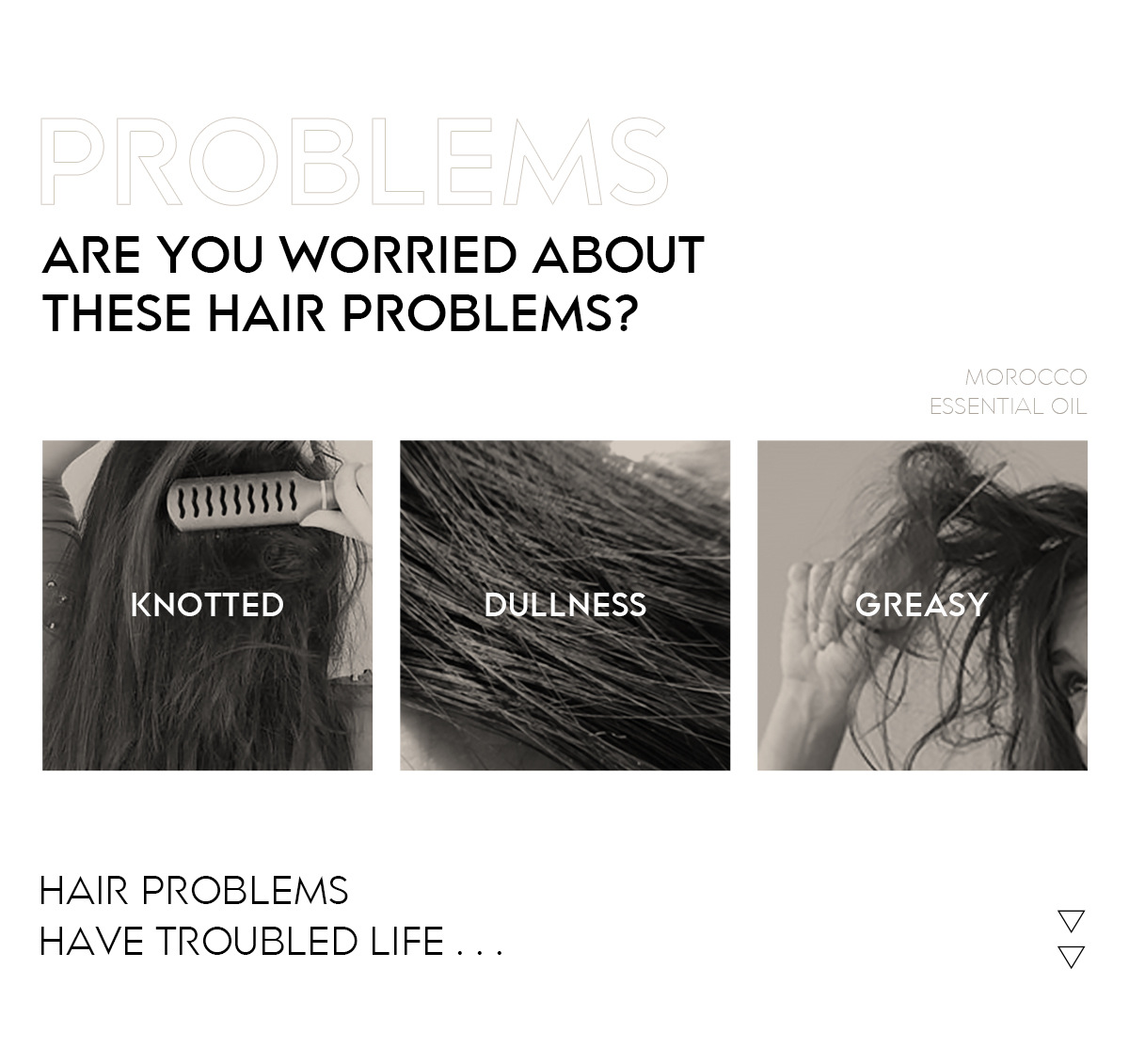 PROBLEMS

ARE YOU WORRIED ABOUT THESE HAIR PROBLEMS?

MOROCCO
ESSENTIAL OIL

KNOTTED

DULLNESS

GREASY

HAIR PROBLEMS
HAVE TROUBLED LIFE . . .